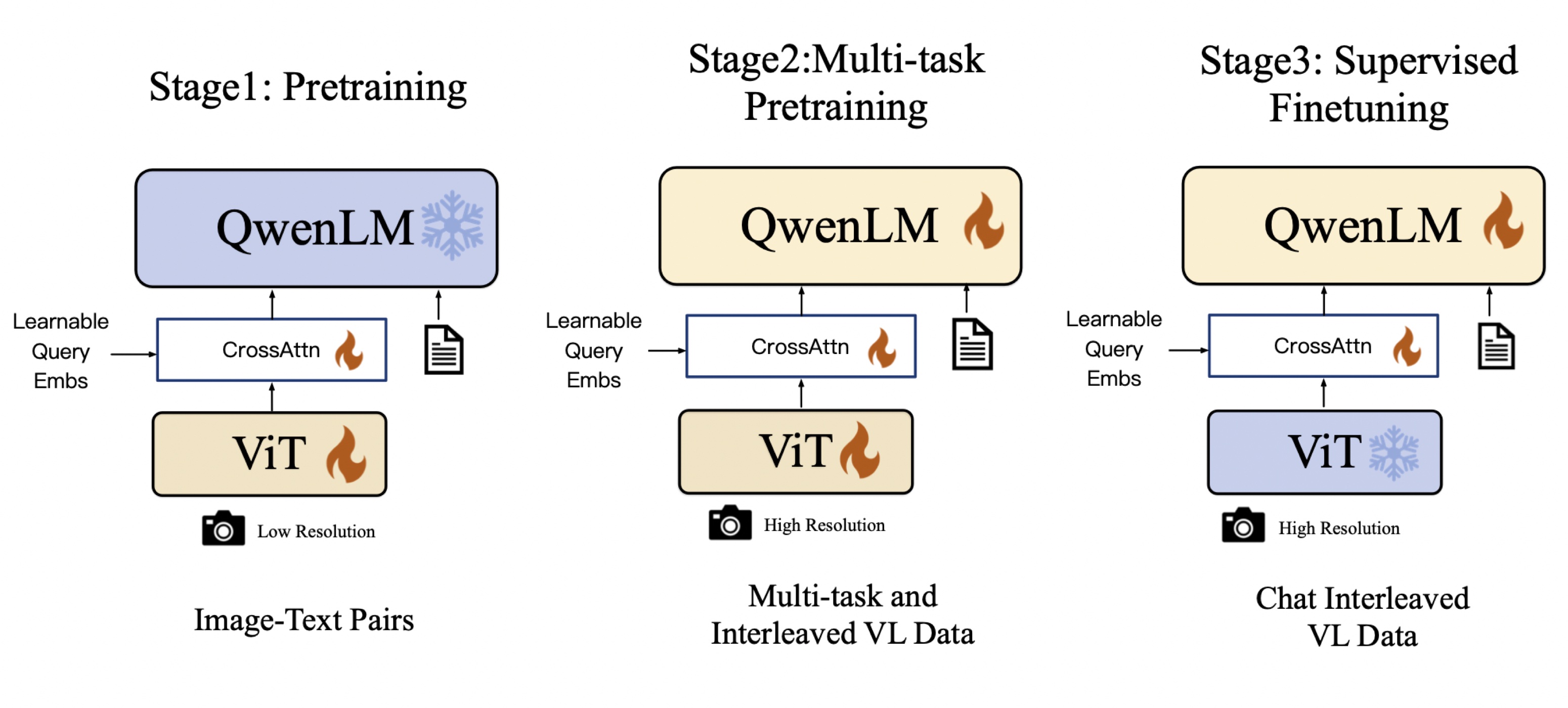 Stage1: Pretraining

QwenLM

Learnable Query Embs

CrossAttn

ViT

Low Resolution

Image-Text Pairs

Stage2:Multi-task Pretraining

QwenLM

Learnable Query Embs

CrossAttn

ViT

High Resolution

Multi-task and Interleaved VL Data

Stage3: Supervised Finetuning

QwenLM

Learnable Query Embs

CrossAttn

ViT

High Resolution

Chat Interleaved VL Data